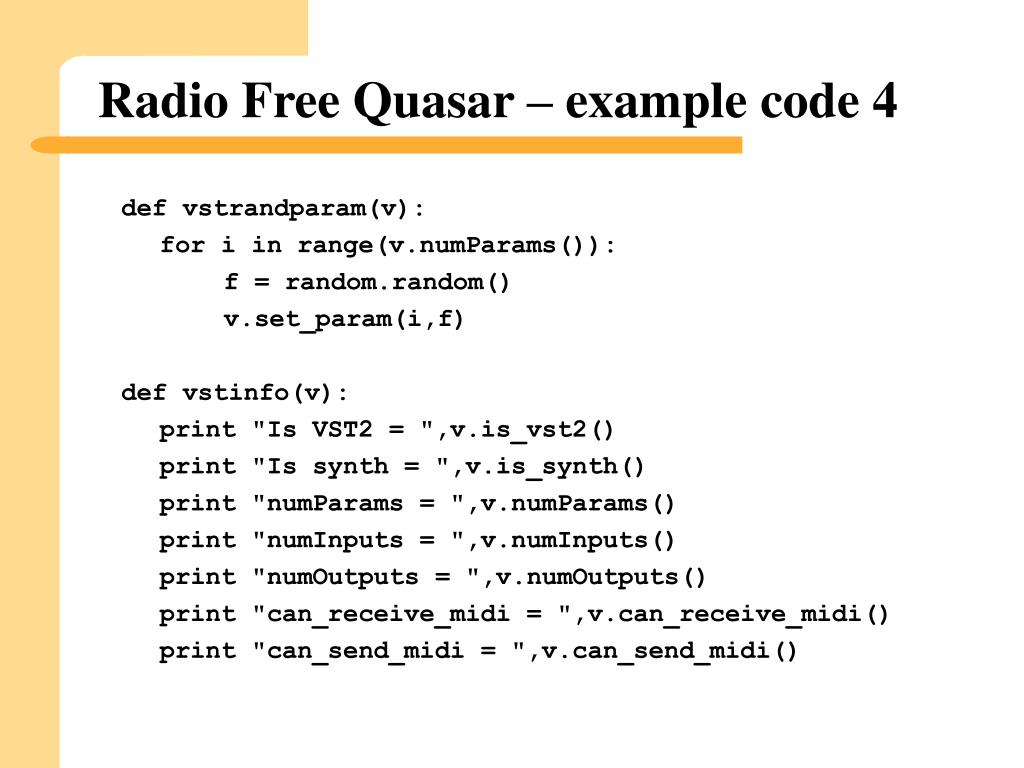 Radio Free Quasar – example code 4

def vstrandparam(v):
  for i in range(v.numParams()):
    f = random.random()
    v.set_param(i,f)

def vstinfo(v):
  print "Is VST2 = ",v.is_vst2()
  print "Is synth = ",v.is_synth()
  print "numParams = ",v.numParams()
  print "numInputs = ",v.numInputs()
  print "numOutputs = ",v.numOutputs()
  print "can_receive_midi = ",v.can_receive_midi()
  print "can_send_midi = ",v.can_send_midi()